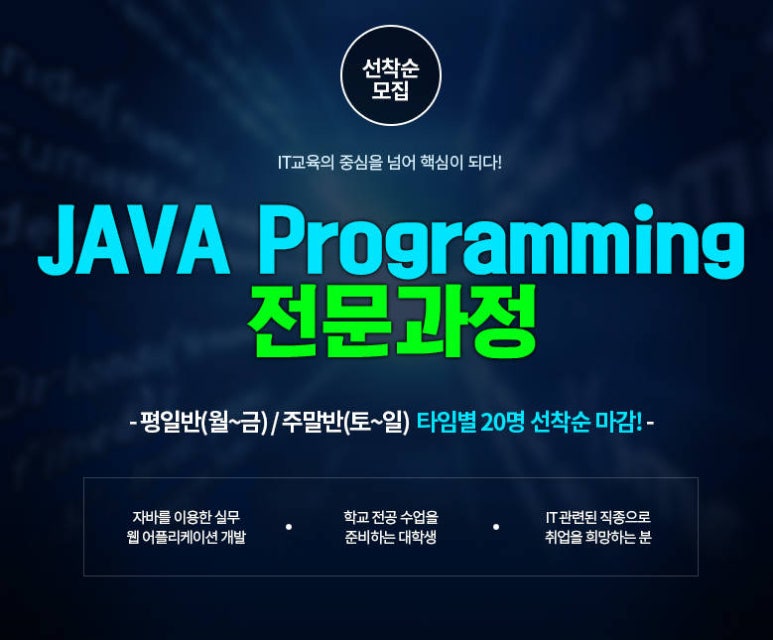 선착순
모집

IT교육의 중심을 넘어 핵심이 되다!

JAVA Programming
전문과정

- 평일반(월~금) / 주말반(토~일) 타임별 20명 선착순 마감! -

자바를 이용한 실무
웹 어플리케이션 개발

학교 전공 수업을
준비하는 대학생

IT 관련된 직종으로
취업을 희망하는 분